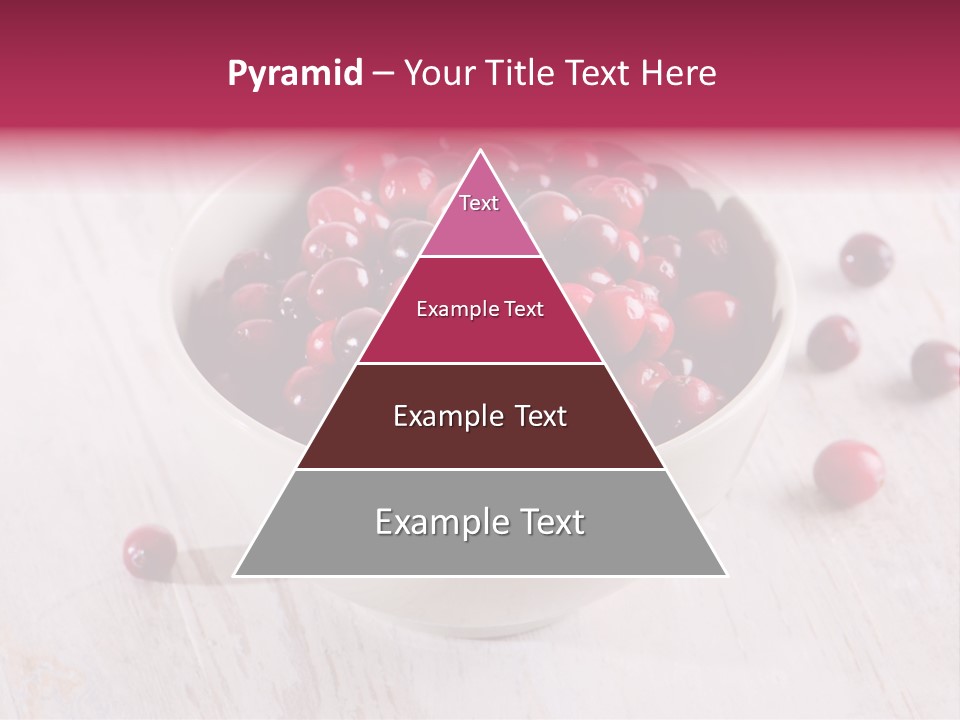 Pyramid – Your Title Text Here

Text

Example Text

Example Text

Example Text